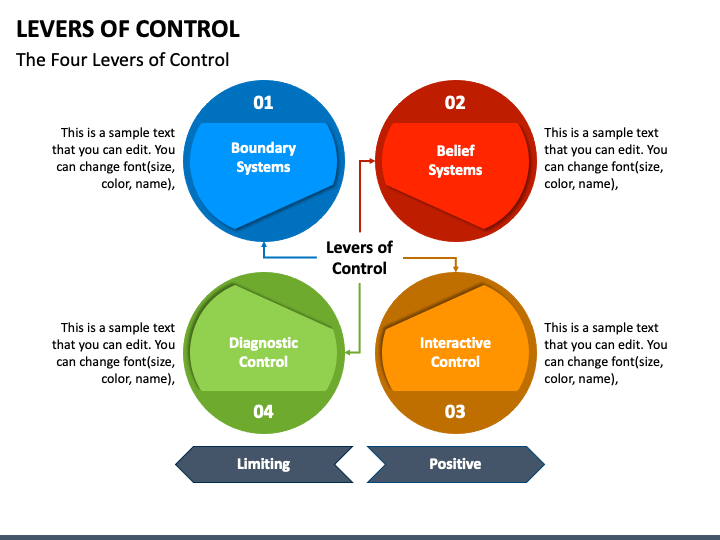 LEVERS OF CONTROL

The Four Levers of Control

This is a sample text that you can edit. You can change font(size, color, name),

01

Boundary Systems

02

Belief Systems

This is a sample text that you can edit. You can change font(size, color, name),

Levers of Control

This is a sample text that you can edit. You can change font(size, color, name),

Diagnostic Control

04

Interactive Control

03

This is a sample text that you can edit. You can change font(size, color, name),

Limiting

Positive